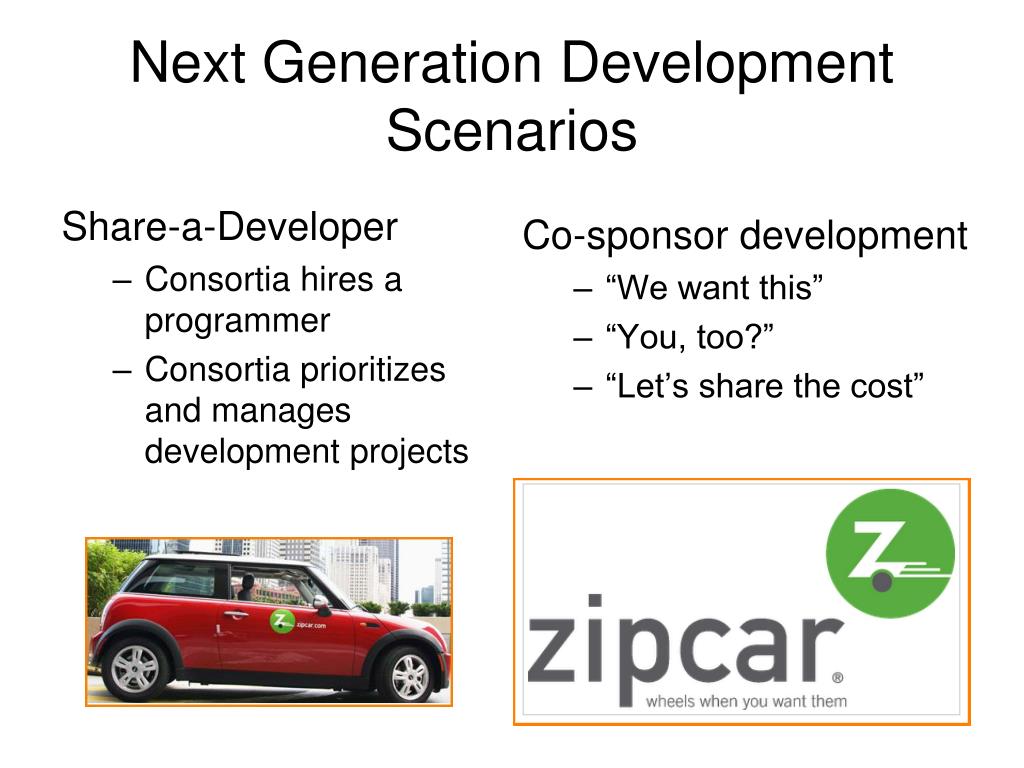 Next Generation Development Scenarios

Share-a-Developer

– Consortia hires a programmer
– Consortia prioritizes and manages development projects

zipcar.com

Co-sponsor development

– “We want this”
– “You, too?”
– “Let’s share the cost”

Z

zipcar®
wheels when you want them